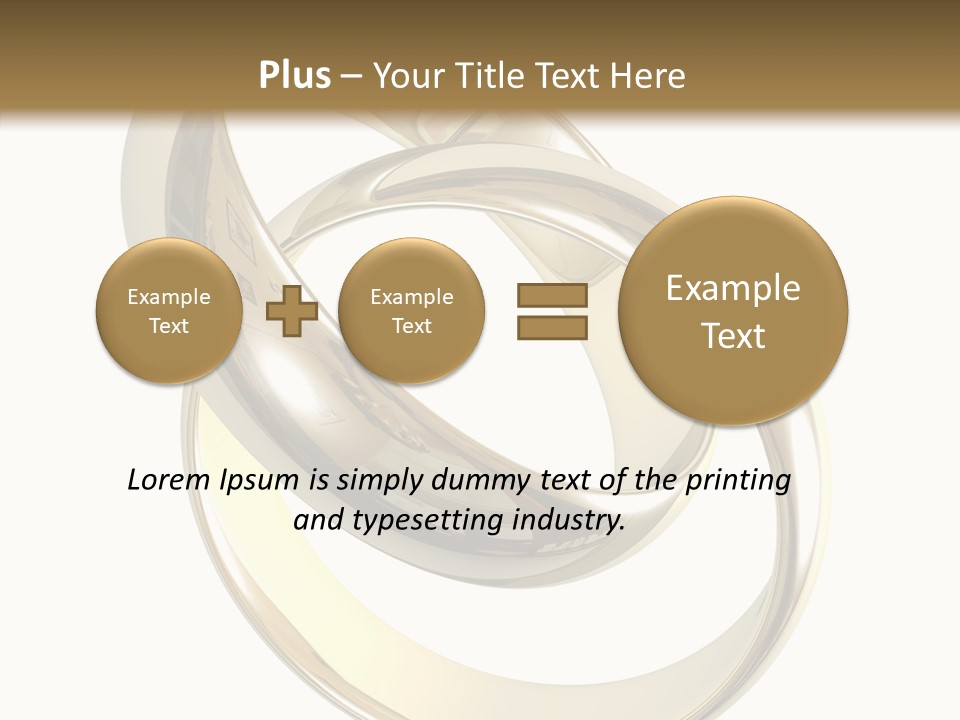 Plus – Your Title Text Here

Example Text

Example Text

Example Text

Lorem Ipsum is simply dummy text of the printing and typesetting industry.